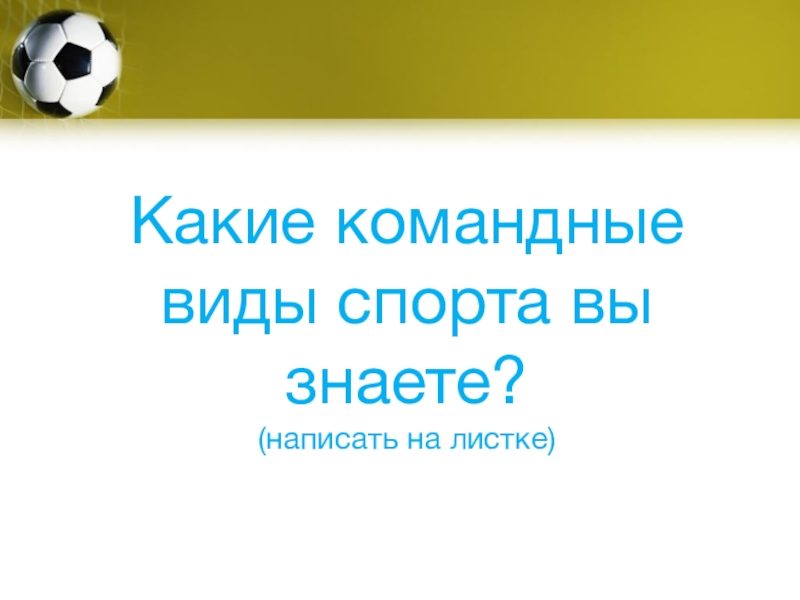 Какие командные виды спорта вы знаете?
(написать на листке)